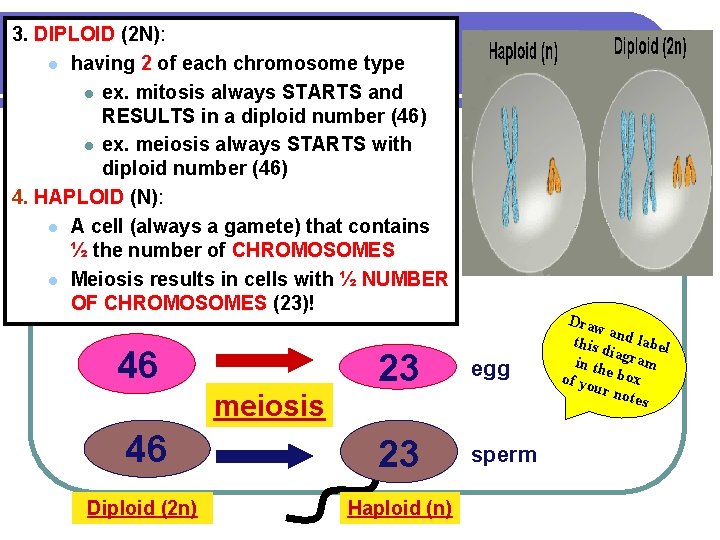 3. DIPLOID (2N):

having 2 of each chromosome type

ex. mitosis always STARTS and RESULTS in a diploid number (46)

ex. meiosis always STARTS with diploid number (46)

4. HAPLOID (N):

A cell (always a gamete) that contains ½ the number of CHROMOSOMES

Meiosis results in cells with ½ NUMBER OF CHROMOSOMES (23)!

Haploid (n)

Diploid (2n)

Draw and label this diagram in the box of your notes

46

23

egg

meiosis

46

23

sperm

Diploid (2n)

Haploid (n)